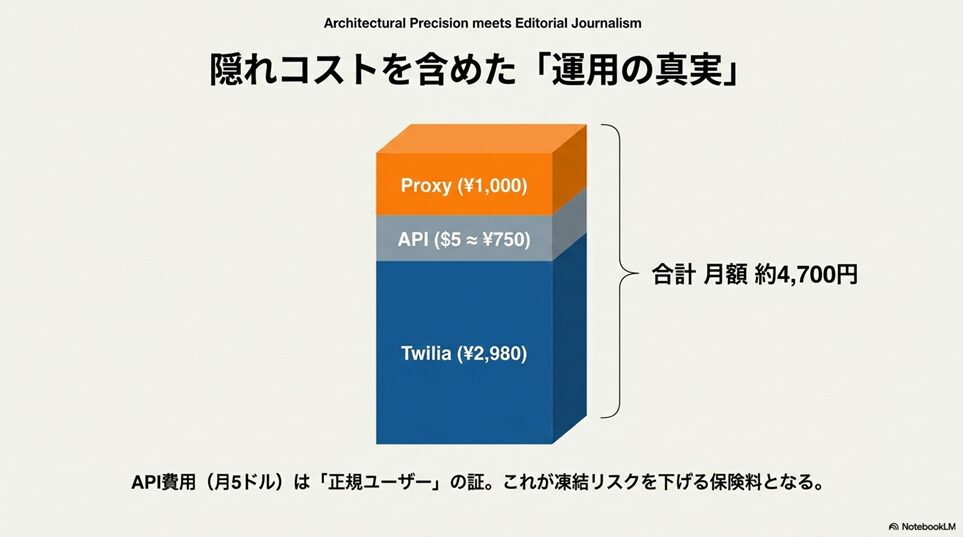 Architectural Precision meets Editorial Journalism

隠れコストを含めた「運用の真実」

Proxy (¥1,000)

API ($5 ≈ ¥750)

Twilia (¥2,980)

合計 月額 約4,700円

API費用（月5ドル）は「正規ユーザー」の証。これが凍結リスクを下げる保険料となる。

NotebookLM